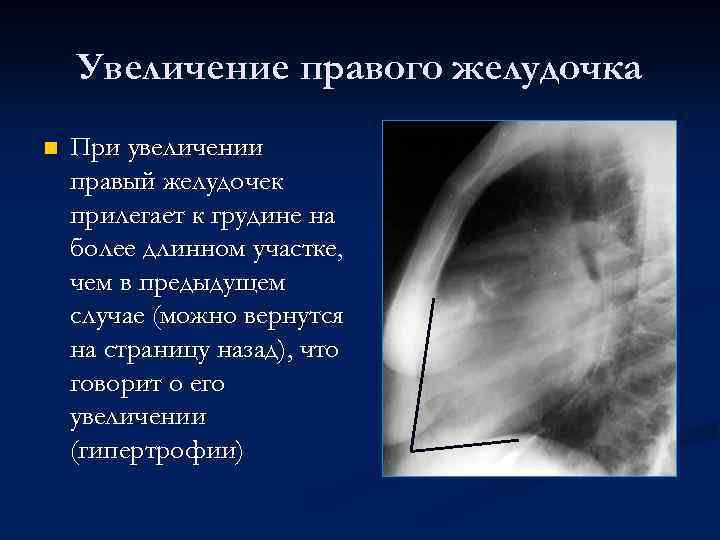 Увеличение правого желудочка

При увеличении правый желудочек прилегает к грудине на более длинном участке, чем в предыдущем случае (можно вернутся на страницу назад), что говорит о его увеличении (гипертрофии)